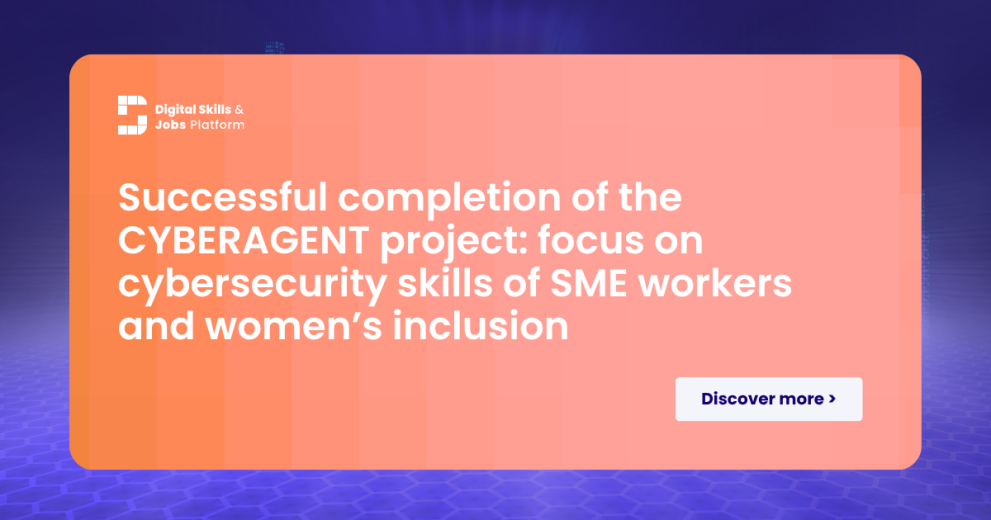 Digital Skills & Jobs Platform

Successful completion of the CYBERAGENT project: focus on cybersecurity skills of SME workers and women's inclusion

Discover more >